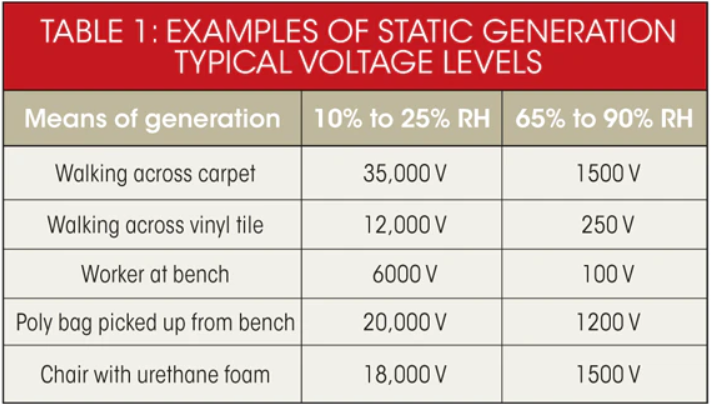 TABLE 1: EXAMPLES OF STATIC GENERATION TYPICAL VOLTAGE LEVELS

| Means of generation | 10% to 25% RH | 65% to 90% RH |
|---|---|---|
| Walking across carpet | 35,000 V | 1500 V |
| Walking across vinyl tile | 12,000 V | 250 V |
| Worker at bench | 6000 V | 100 V |
| Poly bag picked up from bench | 20,000 V | 1200 V |
| Chair with urethane foam | 18,000 V | 1500 V |